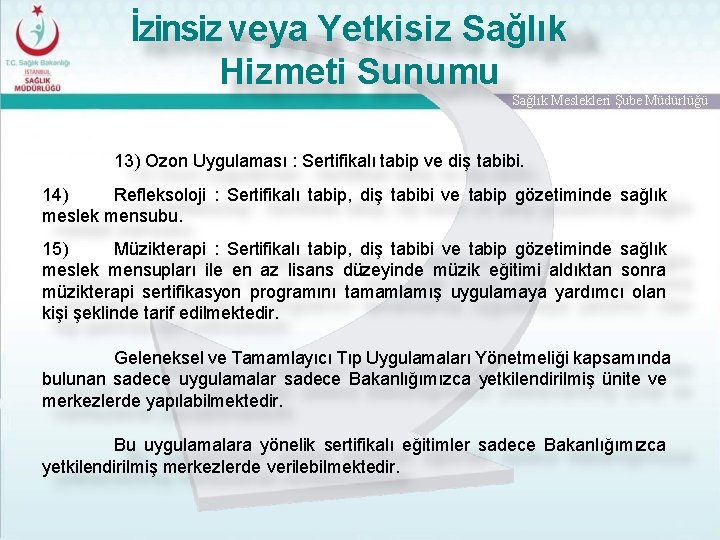 T.C. Sağlık Bakanlığı
İSTANBUL
SAĞLIK MÜDÜRLÜĞÜ

İzinsiz veya Yetkisiz Sağlık Hizmeti Sunumu

Sağlık Meslekleri Şube Müdürlüğü

13) Ozon Uygulaması : Sertifikalı tabip ve diş tabibi.

14) Refleksoloji : Sertifikalı tabip, diş tabibi ve tabip gözetiminde sağlık meslek mensubu.

15) Müzikterapi : Sertifikalı tabip, diş tabibi ve tabip gözetiminde sağlık meslek mensupları ile en az lisans düzeyinde müzik eğitimi aldıktan sonra müzikterapi sertifikasyon programını tamamlamış uygulamaya yardımcı olan kişi şeklinde tarif edilmektedir.

Geleneksel ve Tamamlayıcı Tıp Uygulamaları Yönetmeliği kapsamında bulunan sadece uygulamalar sadece Bakanlığımızca yetkilendirilmiş ünite ve merkezlerde yapılabilmektedir.

Bu uygulamalara yönelik sertifikalı eğitimler sadece Bakanlığımızca yetkilendirilmiş merkezlerde verilebilmektedir.